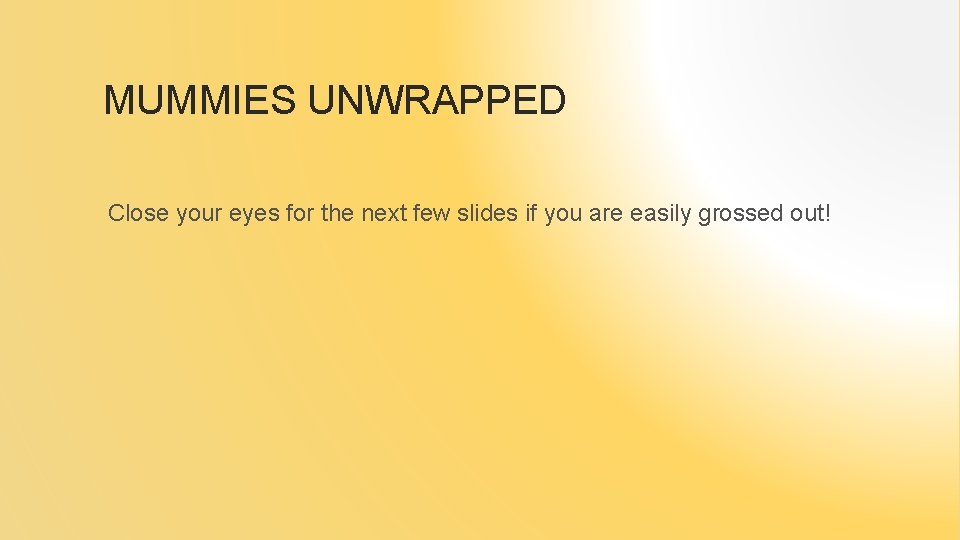 MUMMIES UNWRAPPED

Close your eyes for the next few slides if you are easily grossed out!